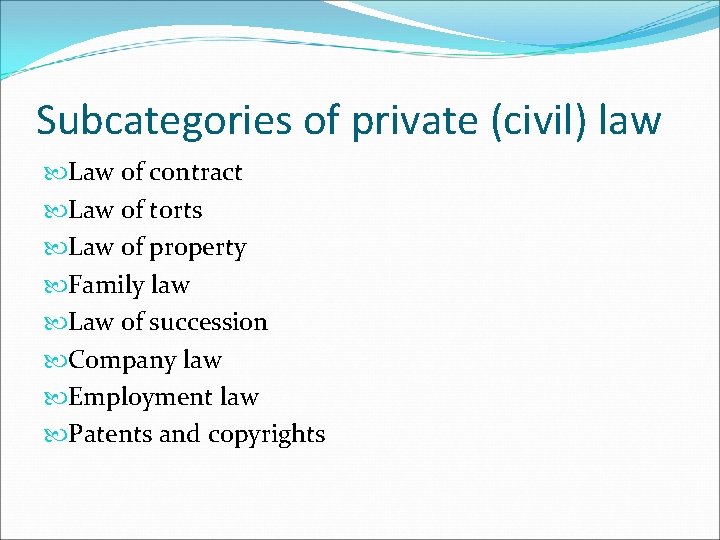 Subcategories of private (civil) law

Law of contract
Law of torts
Law of property
Family law
Law of succession
Company law
Employment law
Patents and copyrights